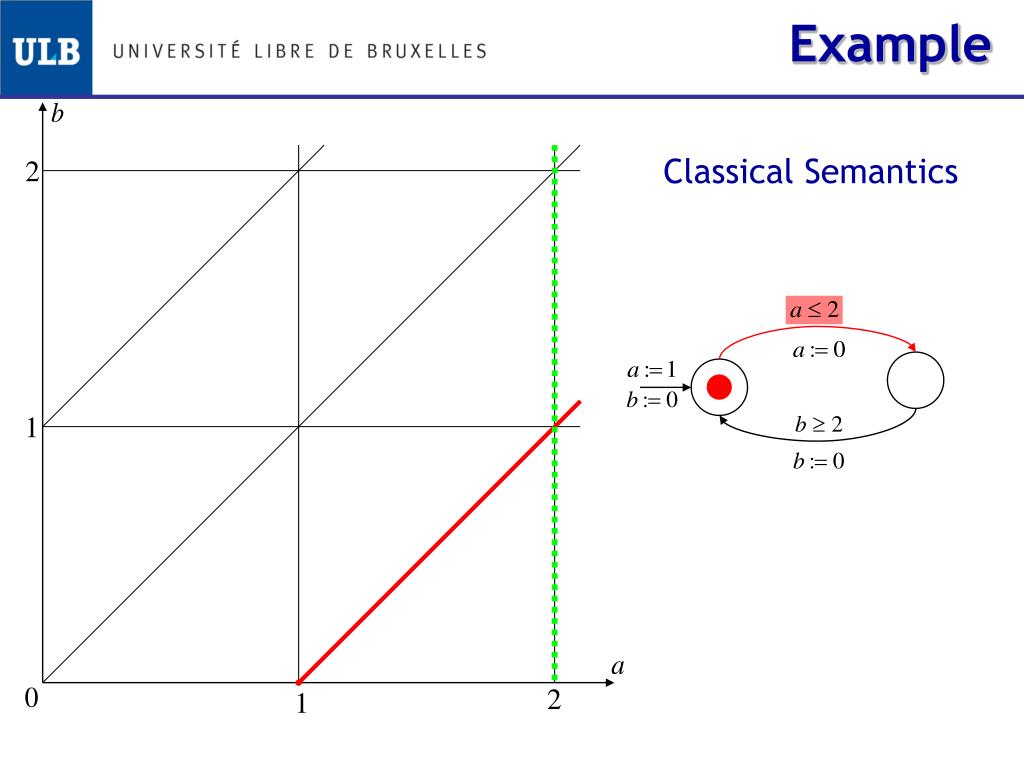 ULB UNIVERSITÉ LIBRE DE BRUXELLES

Example

$b$

2

1

0

1

2

$a$

Classical Semantics

$a \leq 2$

$a := 0$

$a := 1$
$b := 0$

$b \geq 2$

$b := 0$